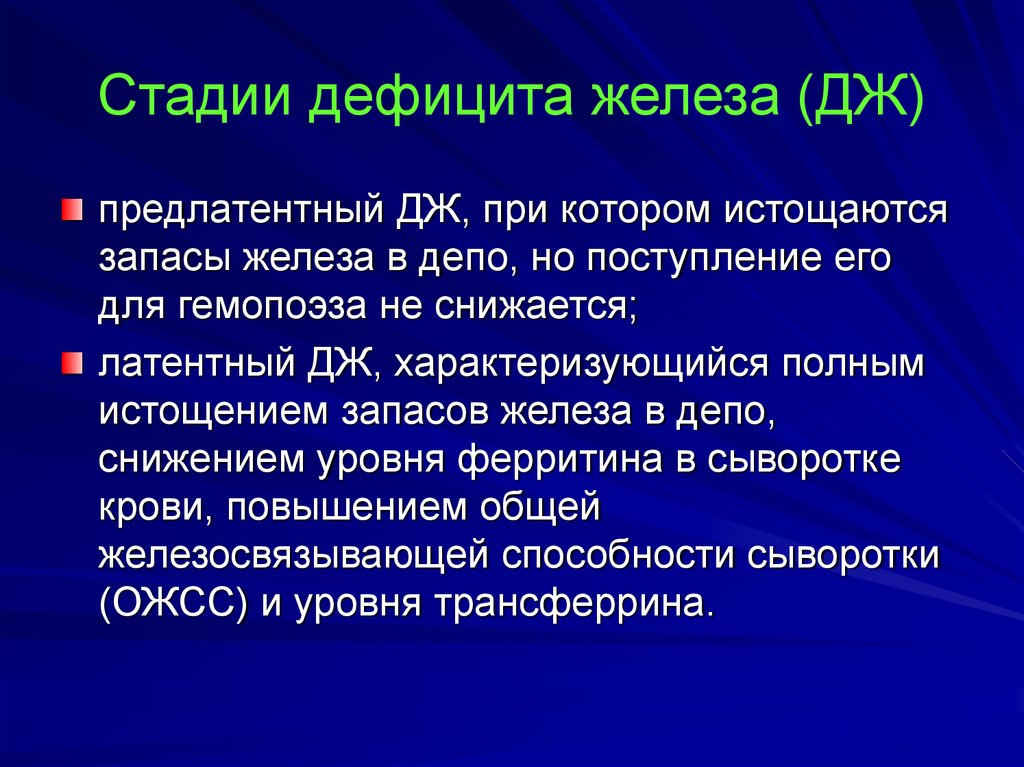 Стадии дефицита железа (ДЖ)

предлатентный ДЖ, при котором истощаются запасы железа в депо, но поступление его для гемопоэза не снижается;

латентный ДЖ, характеризующийся полным истощением запасов железа в депо, снижением уровня ферритина в сыворотке крови, повышением общей железосвязывающей способности сыворотки (ОЖСС) и уровня трансферрина.